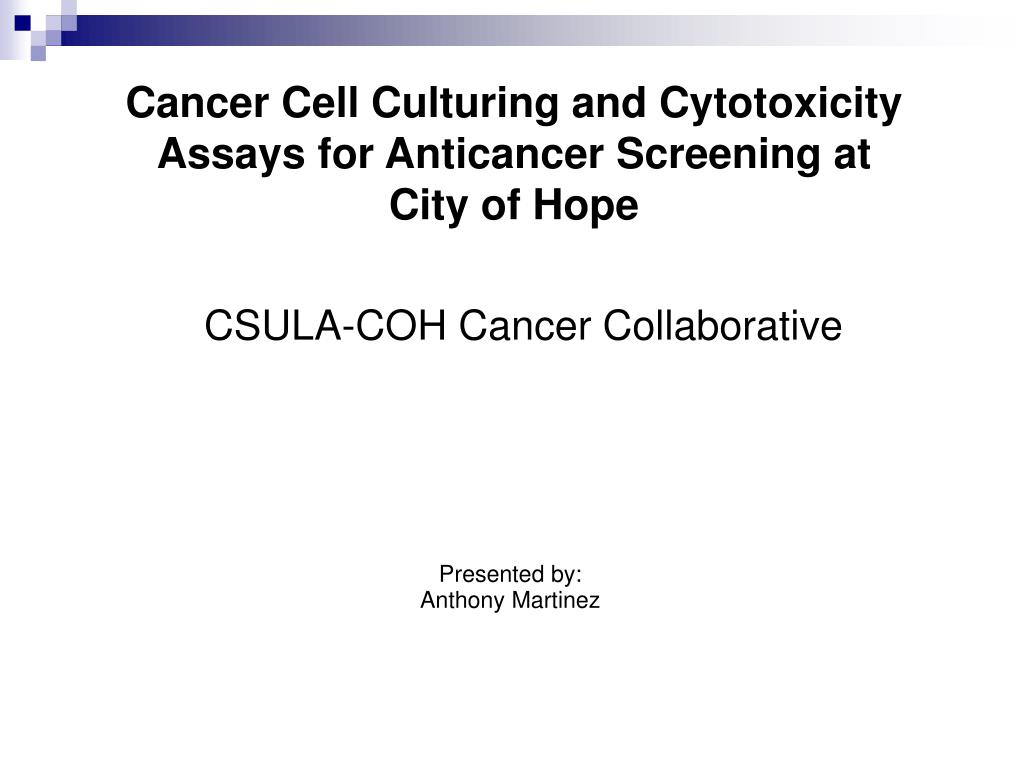 Cancer Cell Culturing and Cytotoxicity Assays for Anticancer Screening at City of Hope

CSULA-COH Cancer Collaborative

Presented by:
Anthony Martinez